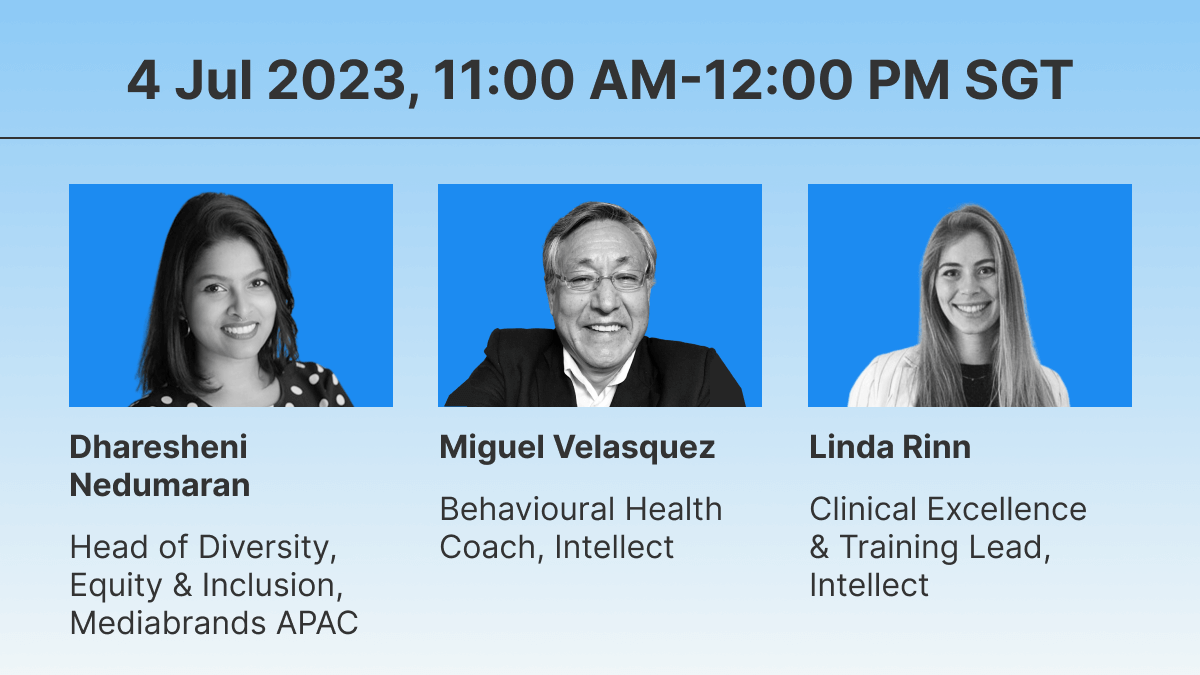 4 Jul 2023, 11:00 AM-12:00 PM SGT

Dharesheni Nedumaran

Head of Diversity, Equity & Inclusion, Mediabrands APAC

Miguel Velasquez

Behavioural Health Coach, Intellect

Linda Rinn

Clinical Excellence & Training Lead, Intellect